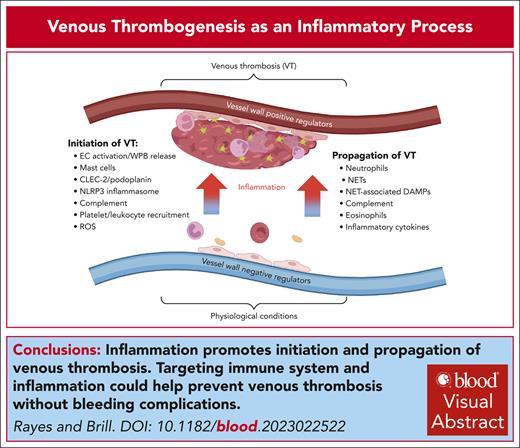 Venous Thrombogenesis as an Inflammatory Process

Venous thrombosis (VT)

Vessel wall positive regulators

Initiation of VT:
• EC activation/WPB release
• Mast cells
• CLEC-2/podoplanin
• NLRP3 inflammasome
• Complement
• Platelet/leukocyte recruitment
• ROS

Inflammation

Propagation of VT
• Neutrophils
• NETs
• NET-associated DAMPs
• Complement
• Eosinophils
• Inflammatory cytokines

Vessel wall negative regulators

Physiological conditions

Conclusions: Inflammation promotes initiation and propagation of venous thrombosis. Targeting immune system and inflammation could help prevent venous thrombosis without bleeding complications.

Rayes and Brill. DOI: 10.1182/blood.2023022522

blood Visual Abstract